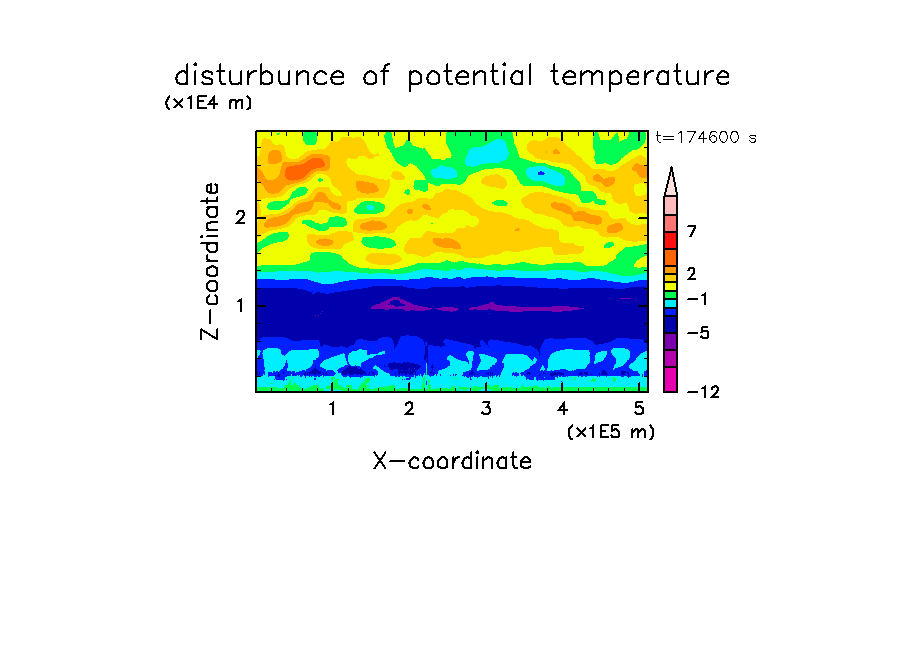 disturbunce of potential temperature

(x1E4 m)

t=174600 s

Z-coordinate

2

1

7

2

−1

−5

−12

1 2 3 4 5

(x1E5 m)

X-coordinate